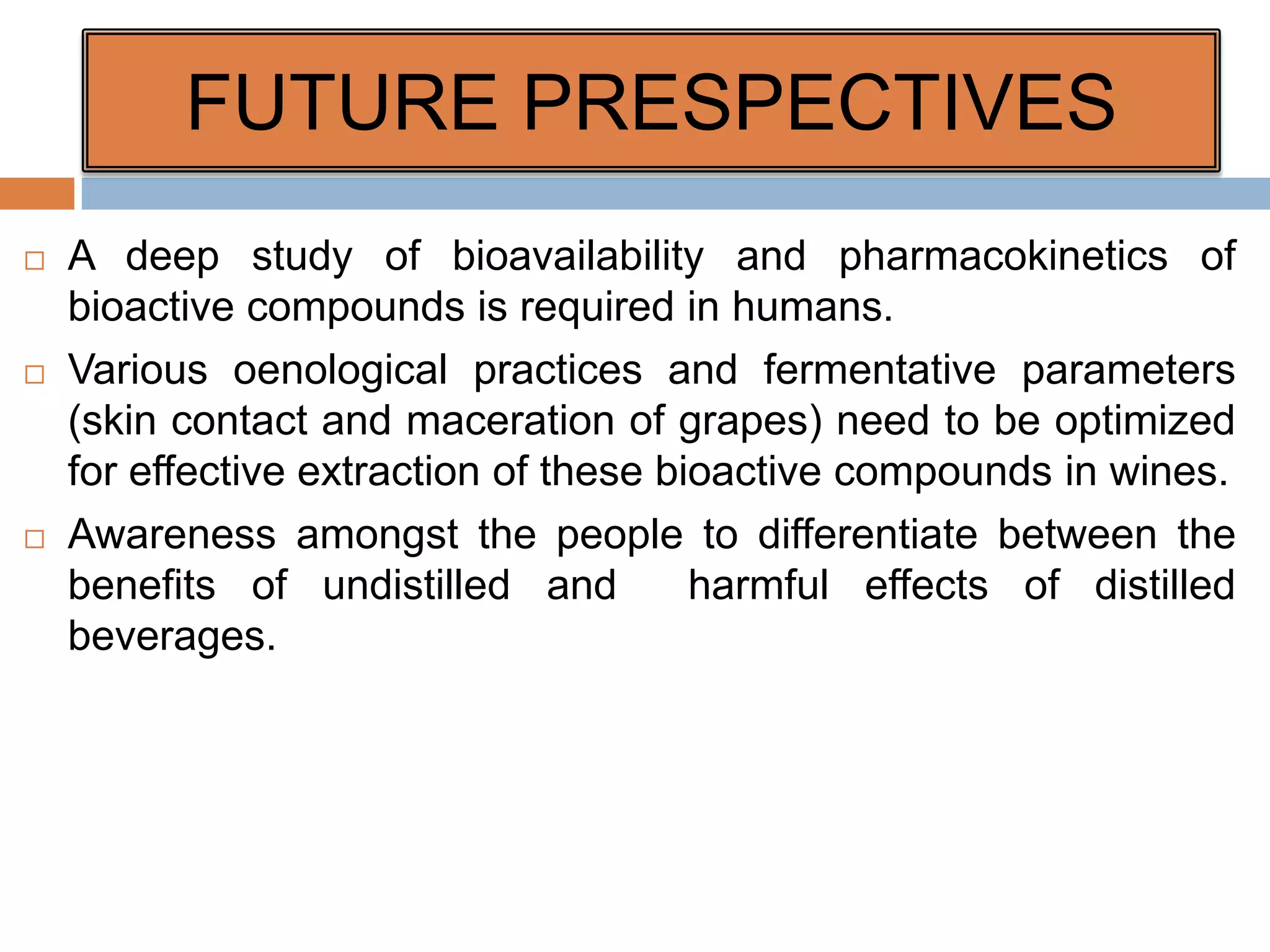 FUTURE PRESPECTIVES

□ A deep study of bioavailability and pharmacokinetics of bioactive compounds is required in humans.

□ Various oenological practices and fermentative parameters (skin contact and maceration of grapes) need to be optimized for effective extraction of these bioactive compounds in wines.

□ Awareness amongst the people to differentiate between the benefits of undistilled and harmful effects of distilled beverages.